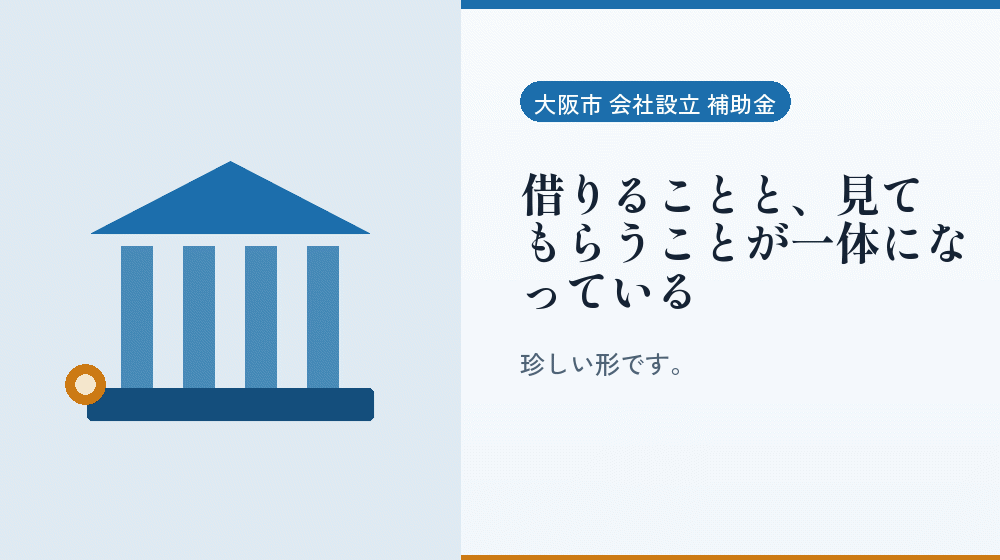 大阪市 会社設立 補助金

借りることと、見てもらうことが一体になっている

珍しい形です。